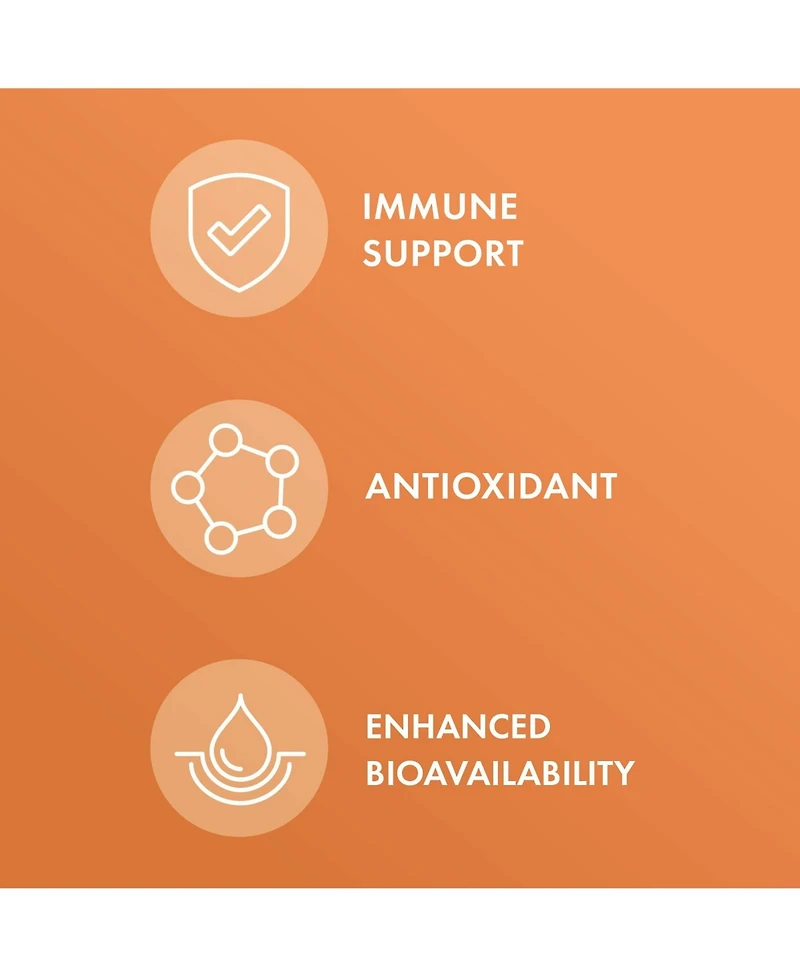 IMMUNE SUPPORT

ANTIOXIDANT

ENHANCED BIOAVAILABILITY